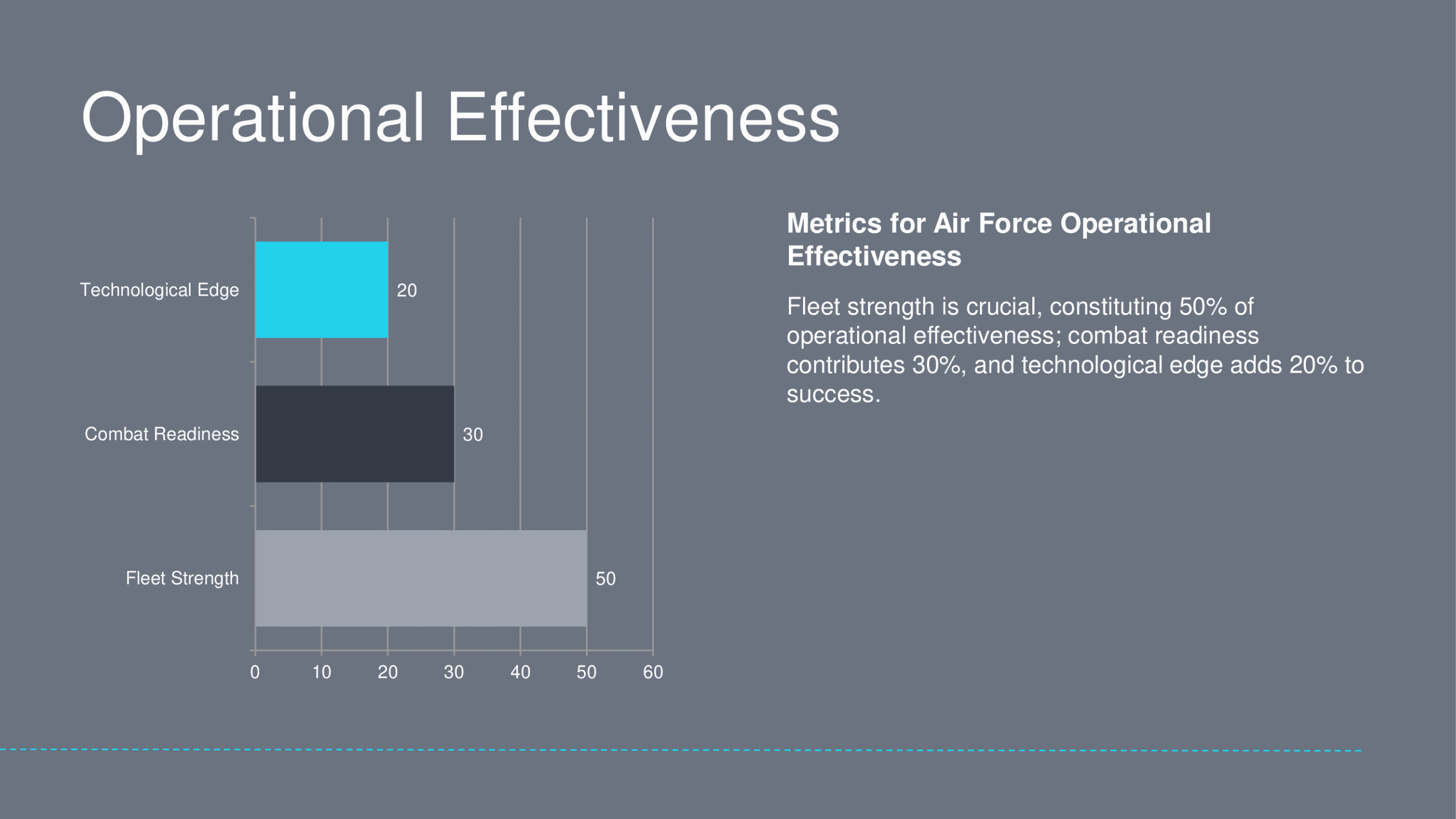 Operational Effectiveness

Technological Edge
20
Combat Readiness
30
Fleet Strength
50
0
10
20
30
40
50
60

Metrics for Air Force Operational Effectiveness

Fleet strength is crucial, constituting 50% of operational effectiveness; combat readiness contributes 30%, and technological edge adds 20% to success.